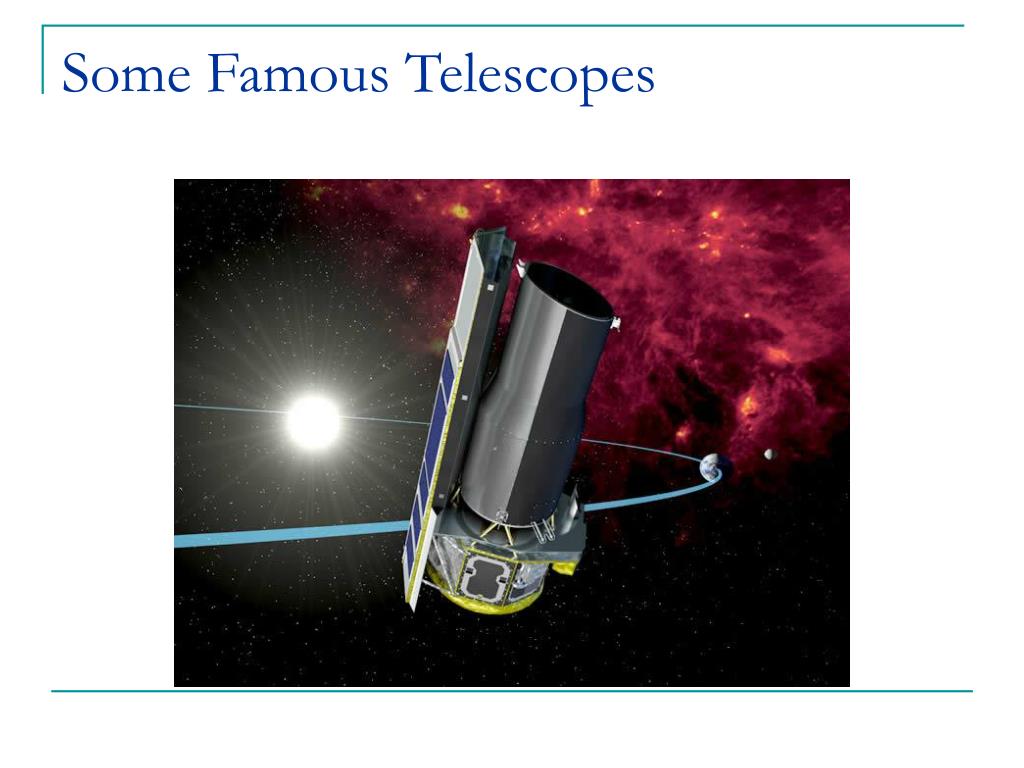 Some Famous Telescopes